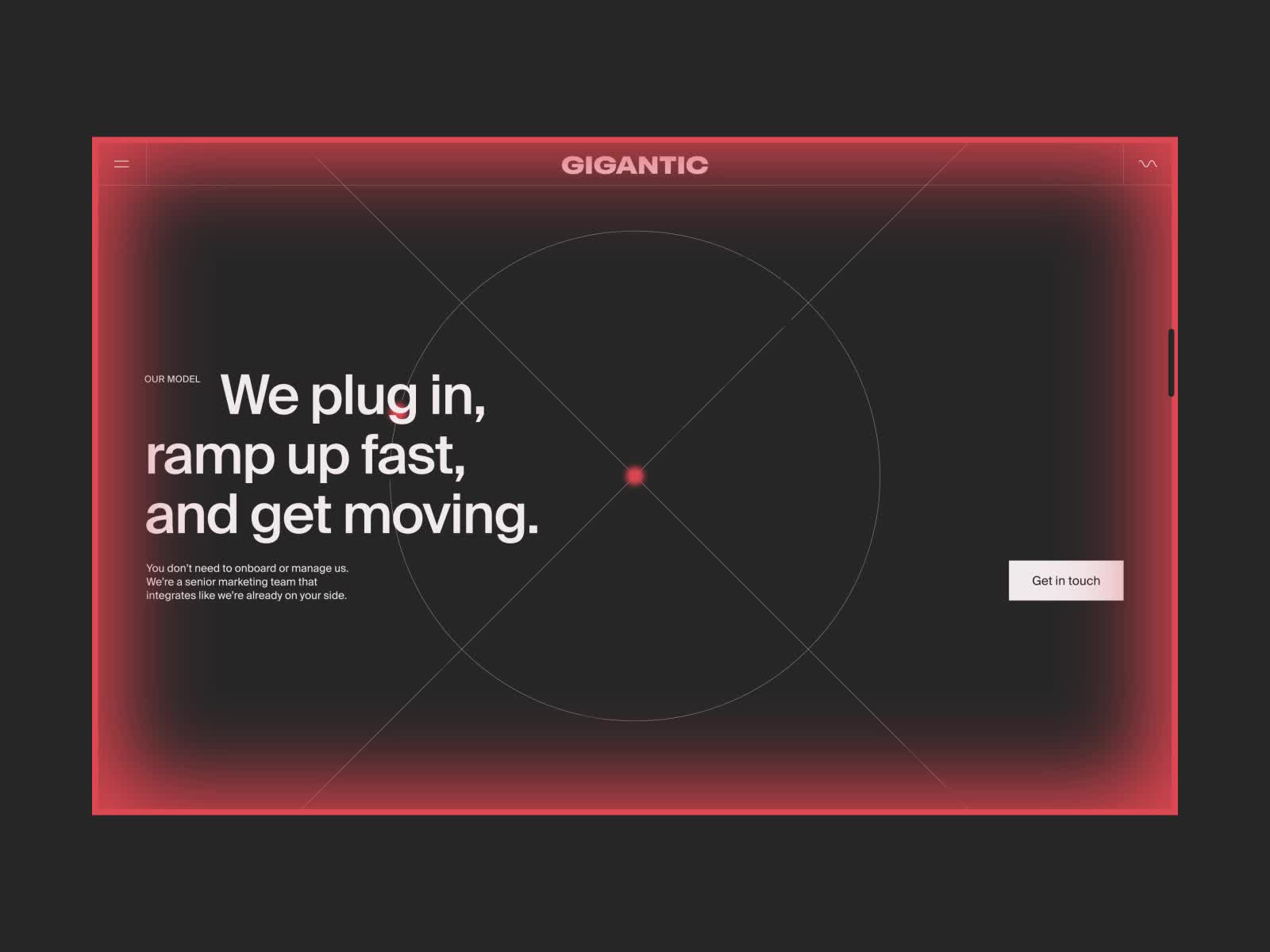 GIGANTIC

OUR MODEL

We plug in, ramp up fast, and get moving.

You don't need to onboard or manage us. We're a senior marketing team that integrates like we're already on your side.

Get in touch